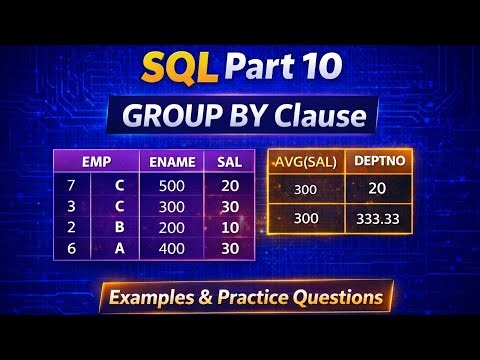 SQL Part 10

GROUP BY Clause

| EMP | | ENAME | SAL |
|---|---|---|---|
| 7 | C | 500 | 20 |
| 3 | C | 300 | 30 |
| 2 | B | 200 | 10 |
| 6 | A | 400 | 30 |

| AVG(SAL) | DEPTNO |
|---|---|
| 300 | 20 |
| 300 | 333.33 |

Examples & Practice Questions